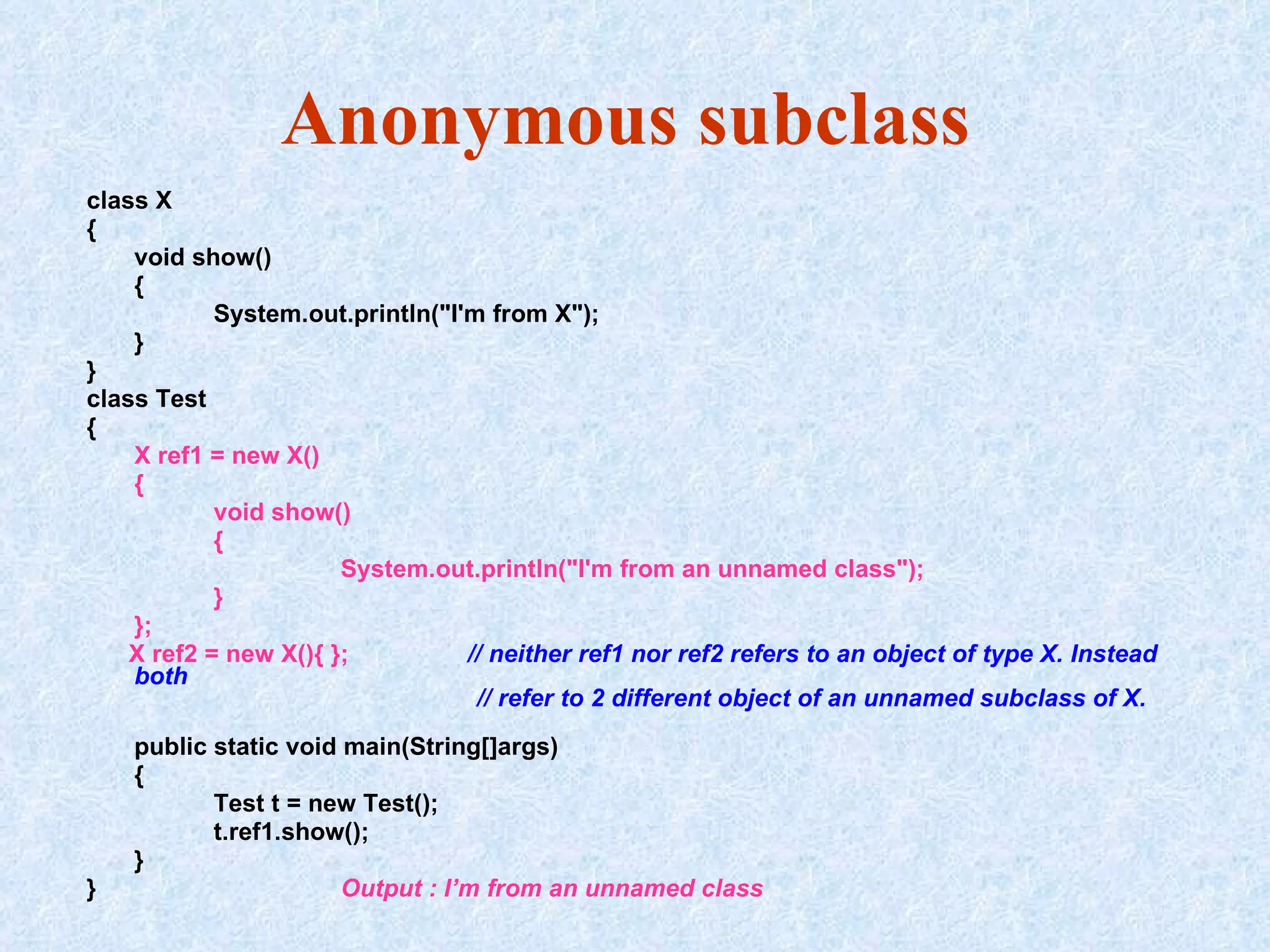 Anonymous subclass

class X
{
void show()
{
System.out.println("I'm from X");
}
}
class Test
{
X ref1 = new X()
{
void show()
{
System.out.println("I'm from an unnamed class");
}
};
X ref2 = new X(){ }; // neither ref1 nor ref2 refers to an object of type X. Instead both
// refer to 2 different object of an unnamed subclass of X.

public static void main(String[]args)
{
Test t = new Test();
t.ref1.show();
}
} Output : I’m from an unnamed class